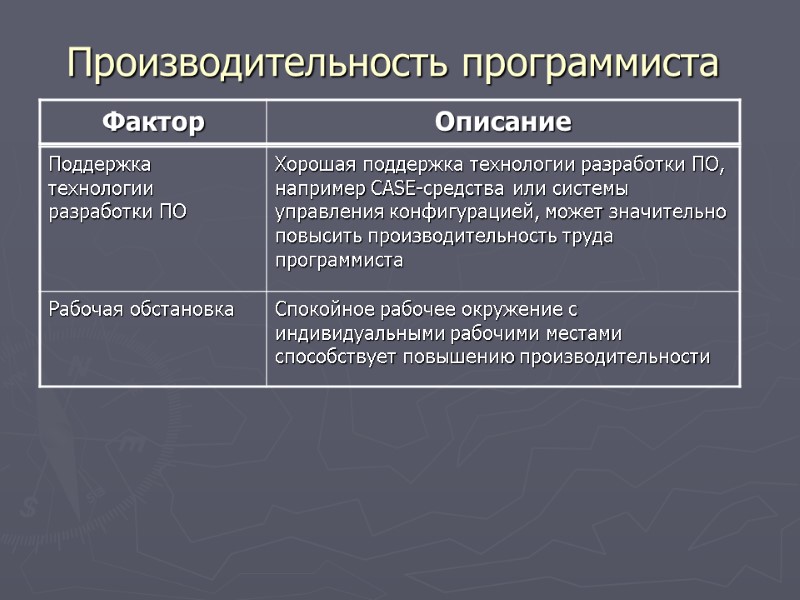 Производительность программиста

| Фактор | Описание |
|---|---|
| Поддержка технологии разработки ПО | Хорошая поддержка технологии разработки ПО, например CASE-средства или системы управления конфигурацией, может значительно повысить производительность труда программиста |
| Рабочая обстановка | Спокойное рабочее окружение с индивидуальными рабочими местами способствует повышению производительности |